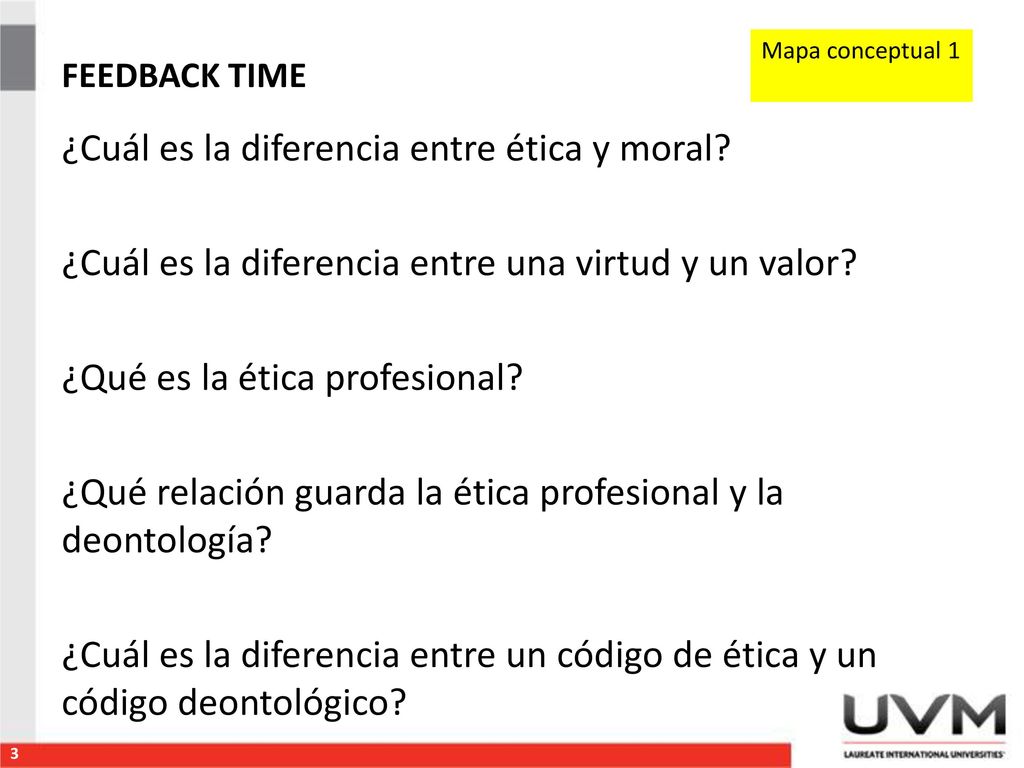 FEEDBACK TIME

Mapa conceptual 1

¿Cuál es la diferencia entre ética y moral?

¿Cuál es la diferencia entre una virtud y un valor?

¿Qué es la ética profesional?

¿Qué relación guarda la ética profesional y la deontología?

¿Cuál es la diferencia entre un código de ética y un código deontológico?

3

UVM
LAUREATE INTERNATIONAL UNIVERSITIES